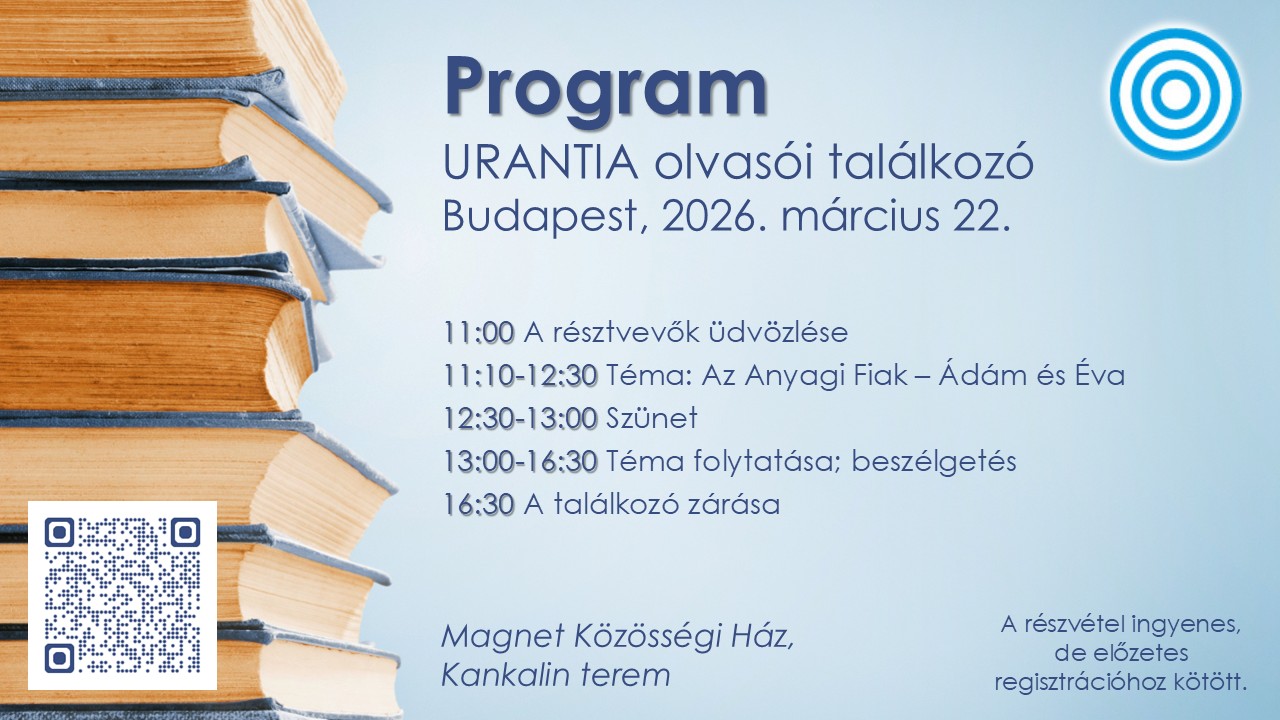 Program
URANTIA olvasói találkozó
Budapest, 2026. március 22.

11:00 A résztvevők üdvözlése
11:10-12:30 Téma: Az Anyagi Fiak – Ádám és Éva
12:30-13:00 Szünet
13:00-16:30 Téma folytatása; beszélgetés
16:30 A találkozó zárása

Magnet Közösségi Ház,
Kankalin terem

A részvétel ingyenes, de előzetes regisztrációhoz kötött.